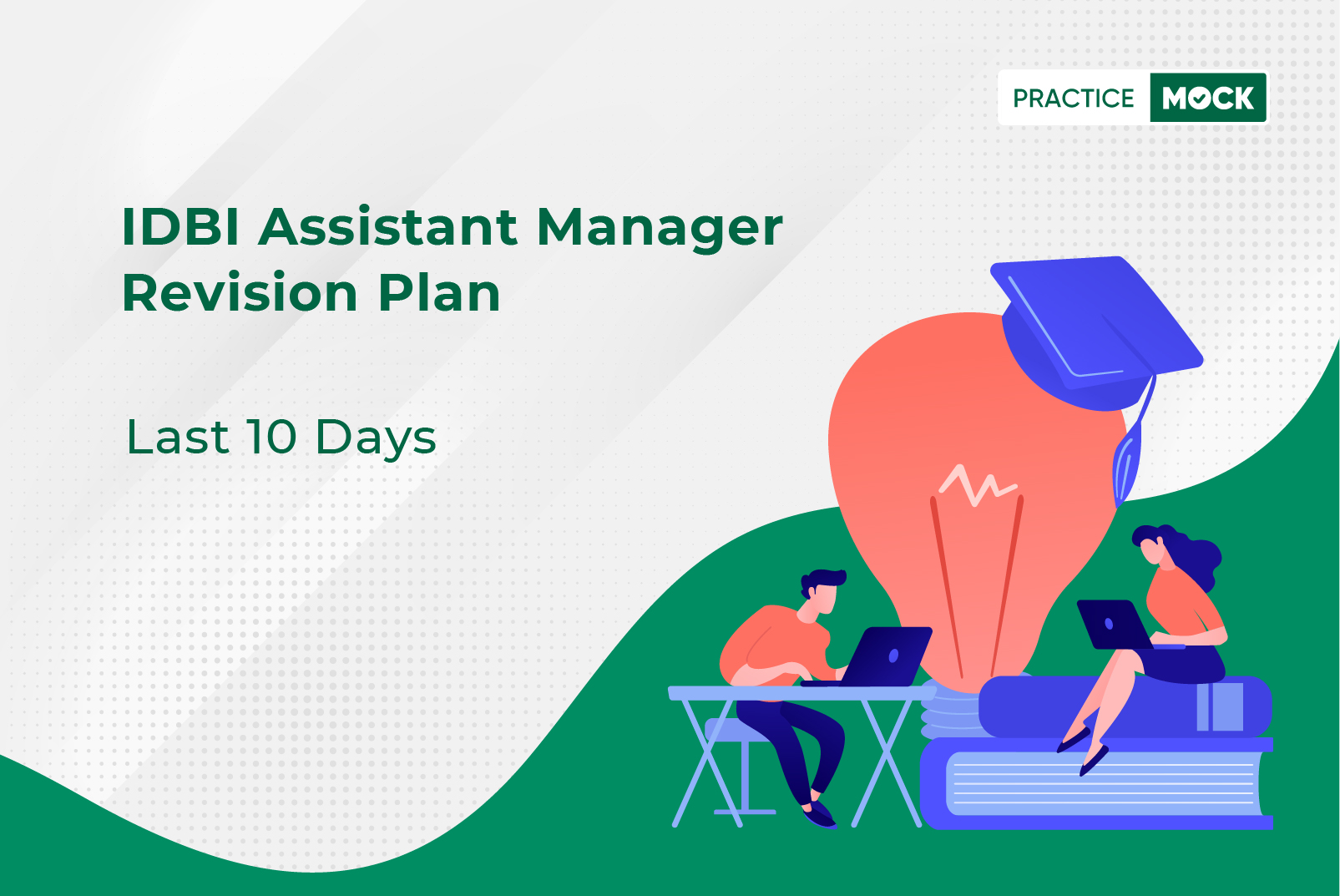 PRACTICE MOCK

IDBI Assistant Manager Revision Plan

Last 10 Days